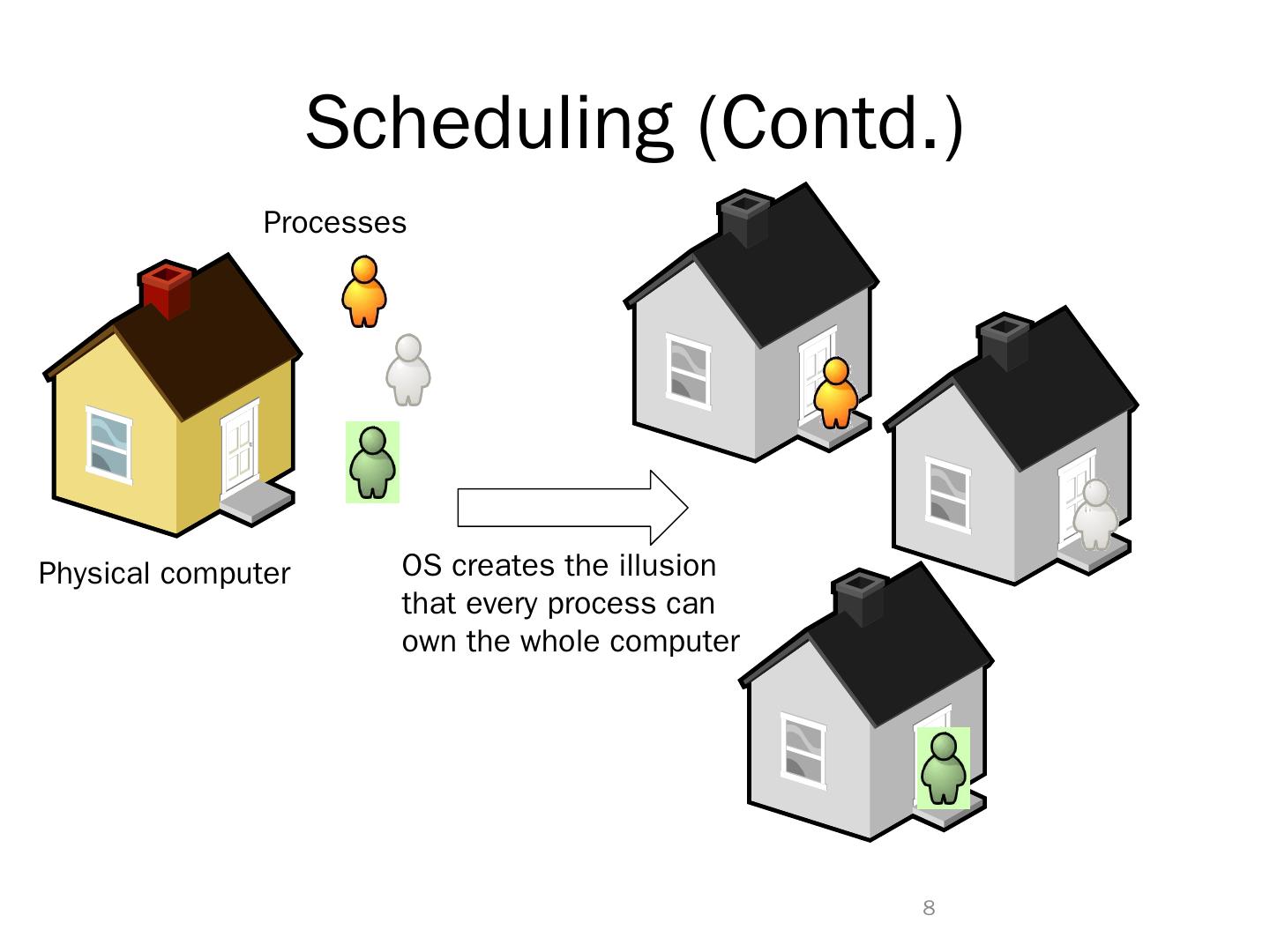 Scheduling (Contd.)

Processes

Physical computer

OS creates the illusion that every process can own the whole computer

8